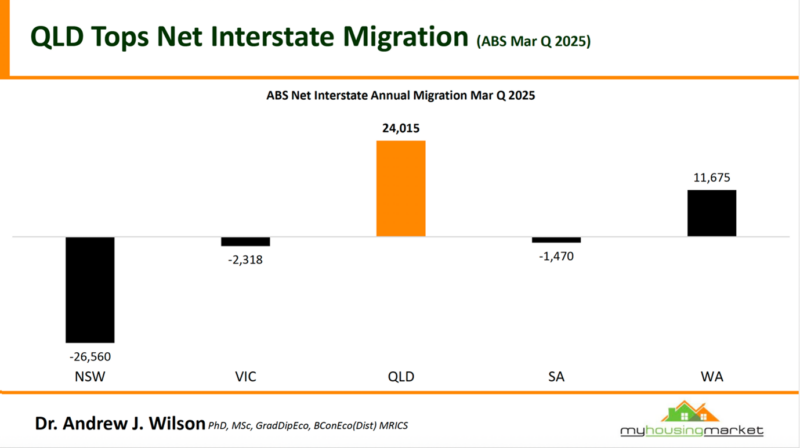 QLD Tops Net Interstate Migration (ABS Mar Q 2025)

ABS Net Interstate Annual Migration Mar Q 2025

24,015

11,675

-2,318

-1,470

-26,560

NSW VIC QLD SA WA

Dr. Andrew J. Wilson PhD, MSc, GradDipEco, BConEco(Dist) MRICS

myhousingmarket